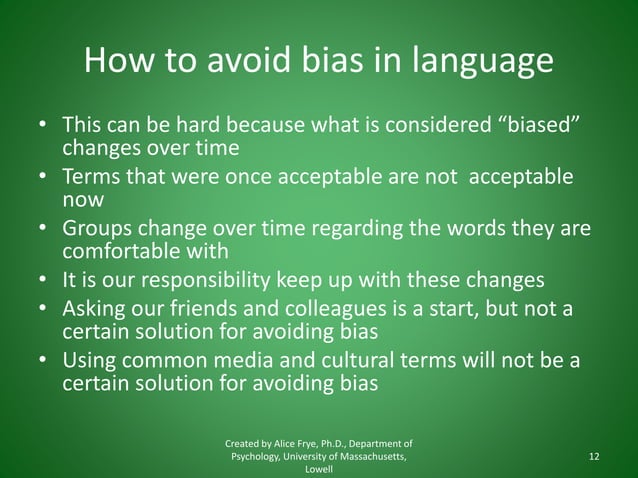 How to avoid bias in language

• This can be hard because what is considered "biased" changes over time
• Terms that were once acceptable are not acceptable now
• Groups change over time regarding the words they are comfortable with
• It is our responsibility keep up with these changes
• Asking our friends and colleagues is a start, but not a certain solution for avoiding bias
• Using common media and cultural terms will not be a certain solution for avoiding bias

Created by Alice Frye, Ph.D., Department of Psychology, University of Massachusetts, Lowell

12